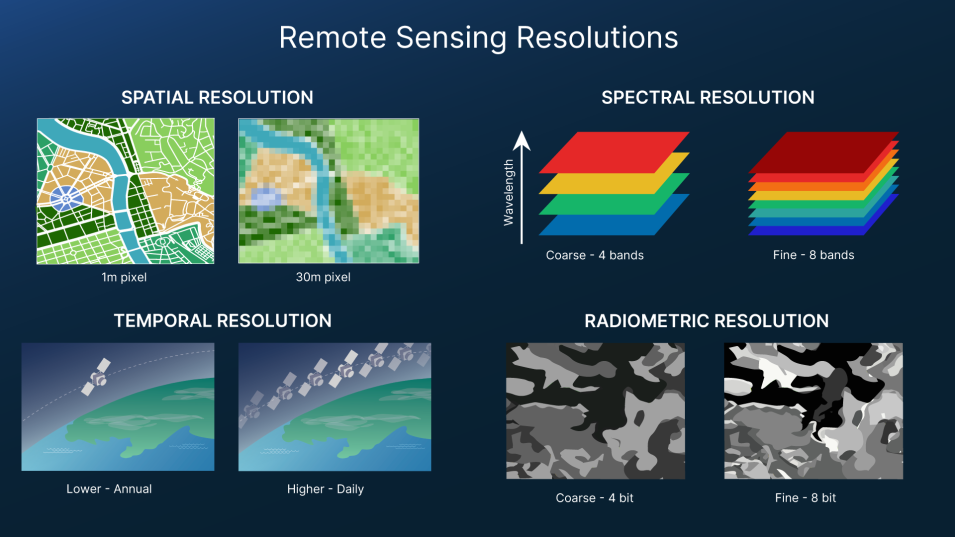 Remote Sensing Resolutions

SPATIAL RESOLUTION

1m pixel

30m pixel

SPECTRAL RESOLUTION

Wavelength

Coarse - 4 bands

Fine - 8 bands

TEMPORAL RESOLUTION

Lower - Annual

Higher - Daily

RADIOMETRIC RESOLUTION

Coarse - 4 bit

Fine - 8 bit